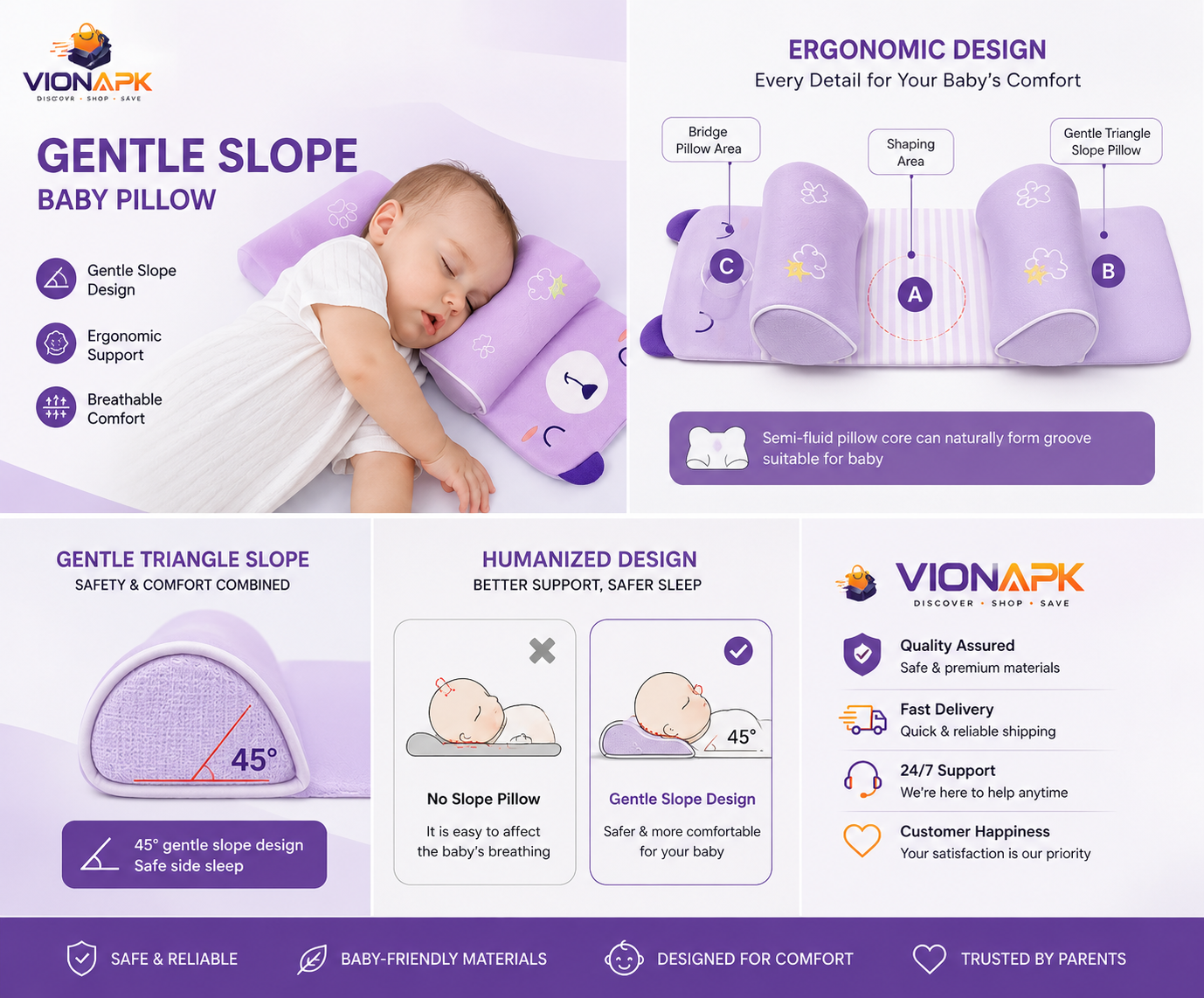 VIONAPK
DISCOVR · SHOP · SAVE

GENTLE SLOPE
BABY PILLOW

Gentle Slope Design

Ergonomic Support

Breathable Comfort

ERGONOMIC DESIGN
Every Detail for Your Baby's Comfort

Bridge Pillow Area

Shaping Area

Gentle Triangle Slope Pillow

C

A

B

Semi-fluid pillow core can naturally form groove suitable for baby

GENTLE TRIANGLE SLOPE
SAFETY & COMFORT COMBINED

45°

45° gentle slope design
Safe side sleep

HUMANIZED DESIGN
BETTER SUPPORT, SAFER SLEEP

No Slope Pillow
It is easy to affect the baby's breathing

45°

Gentle Slope Design
Safer & more comfortable for your baby

VIONAPK
DISCOVER · SHOP · SAVE

Quality Assured
Safe & premium materials

Fast Delivery
Quick & reliable shipping

24/7 Support
We're here to help anytime

Customer Happiness
Your satisfaction is our priority

SAFE & RELIABLE

BABY-FRIENDLY MATERIALS

DESIGNED FOR COMFORT

TRUSTED BY PARENTS